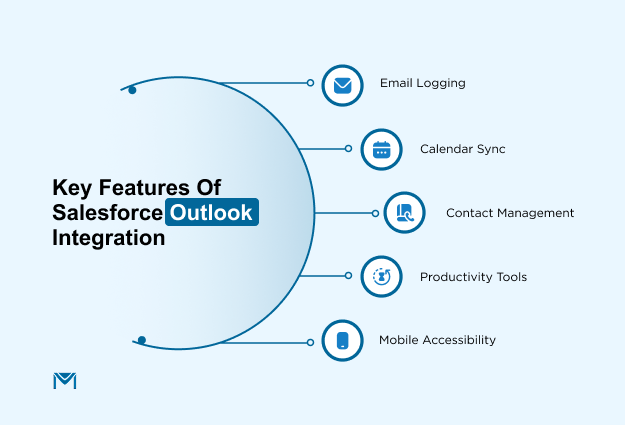 Key Features Of Salesforce Outlook Integration

Email Logging

Calendar Sync

Contact Management

Productivity Tools

Mobile Accessibility